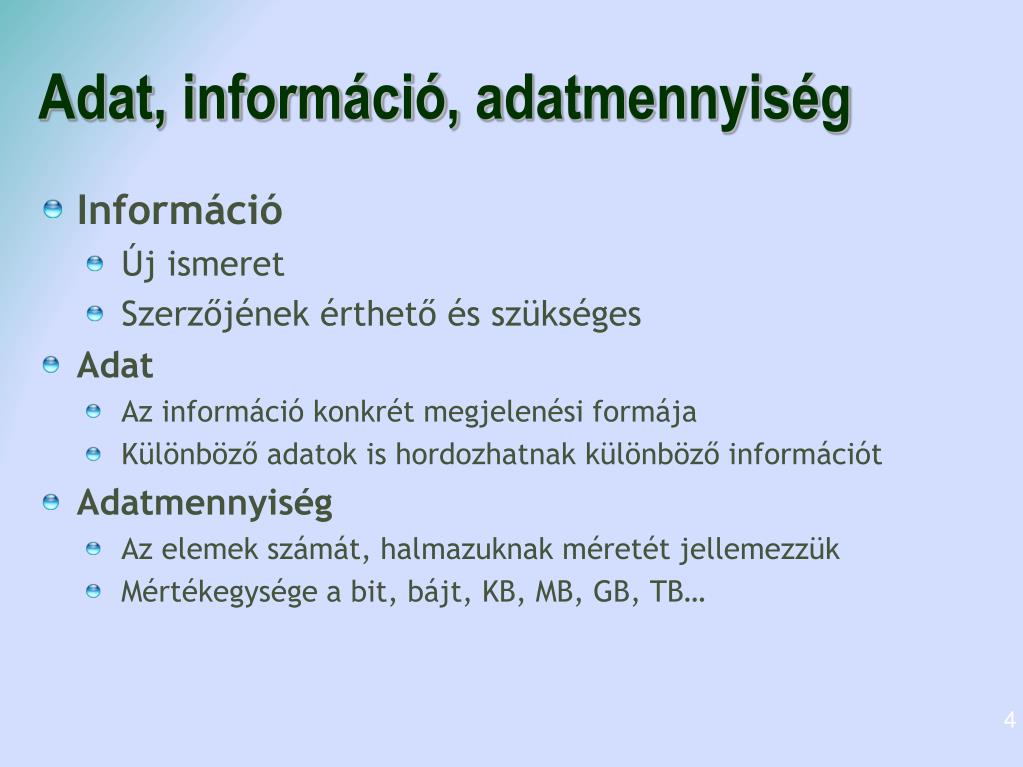 Adat, információ, adatmennyiség

Információ

Új ismeret

Szerzőjének érthető és szükséges

Adat

Az információ konkrét megjelenési formája

Különböző adatok is hordozhatnak különböző információt

Adatmennyiség

Az elemek számát, halmazuknak méretét jellemezzük

Mértékegysége a bit, bájt, KB, MB, GB, TB…

4